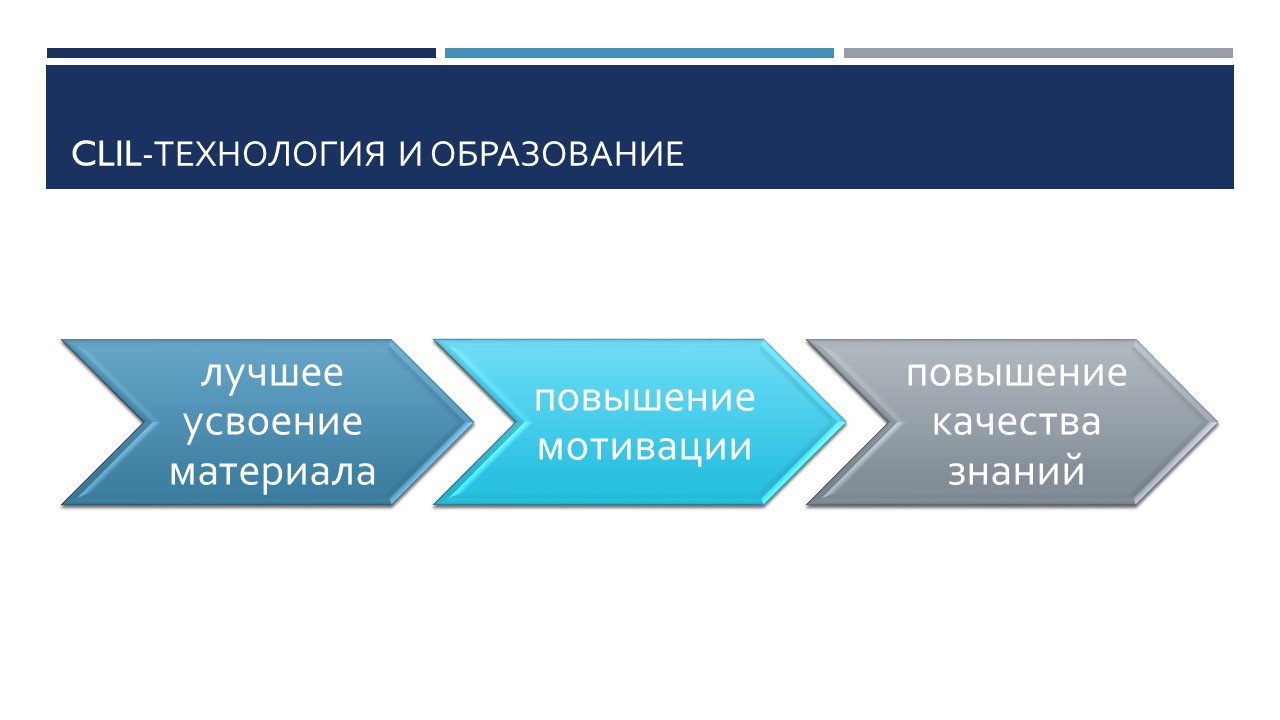 CLIL-ТЕХНОЛОГИЯ И ОБРАЗОВАНИЕ

лучшее усвоение материала

повышение мотивации

повышение качества знаний